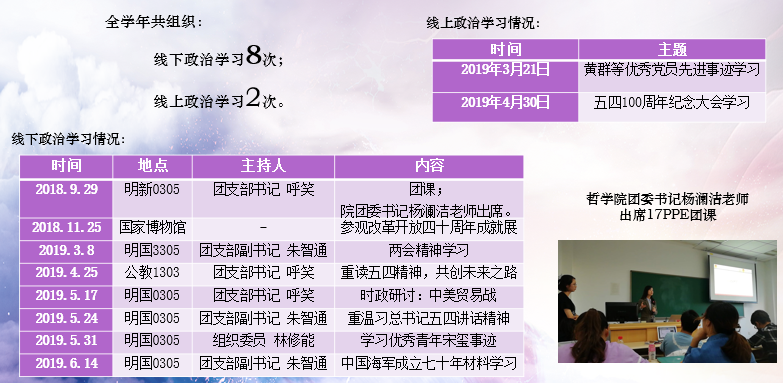 全学年共组织：

线下政治学习8次；

线上政治学习2次。

线上政治学习情况：

| 时间 | 主题 |
|---|---|
| 2019年3月21日 | 黄群等优秀党员先进事迹学习 |
| 2019年4月30日 | 五四100周年纪念大会学习 |

线下政治学习情况：

| 时间 | 地点 | 主持人 | 内容 |
|---|---|---|---|
| 2018.9.29 | 明新0305 | 团支部书记 呼笑 | 团课；院团委书记杨澜洁老师出席。 |
| 2018.11.25 | 国家博物馆 | - | 参观改革开放四十周年成就展 |
| 2019.3.8 | 明国3305 | 团支部副书记 朱智通 | 两会精神学习 |
| 2019.4.25 | 公教1303 | 团支部书记 呼笑 | 重读五四精神，共创未来之路 |
| 2019.5.17 | 明国0305 | 团支部书记 呼笑 | 时政研讨：中美贸易战 |
| 2019.5.24 | 明国0305 | 团支部副书记 朱智通 | 重温习总书记五四讲话精神 |
| 2019.5.31 | 明国0305 | 组织委员 林修能 | 学习优秀青年宋玺事迹 |
| 2019.6.14 | 明国0305 | 团支部副书记 朱智通 | 中国海军成立七十年材料学习 |

哲学院团委书记杨澜洁老师出席17PPE团课